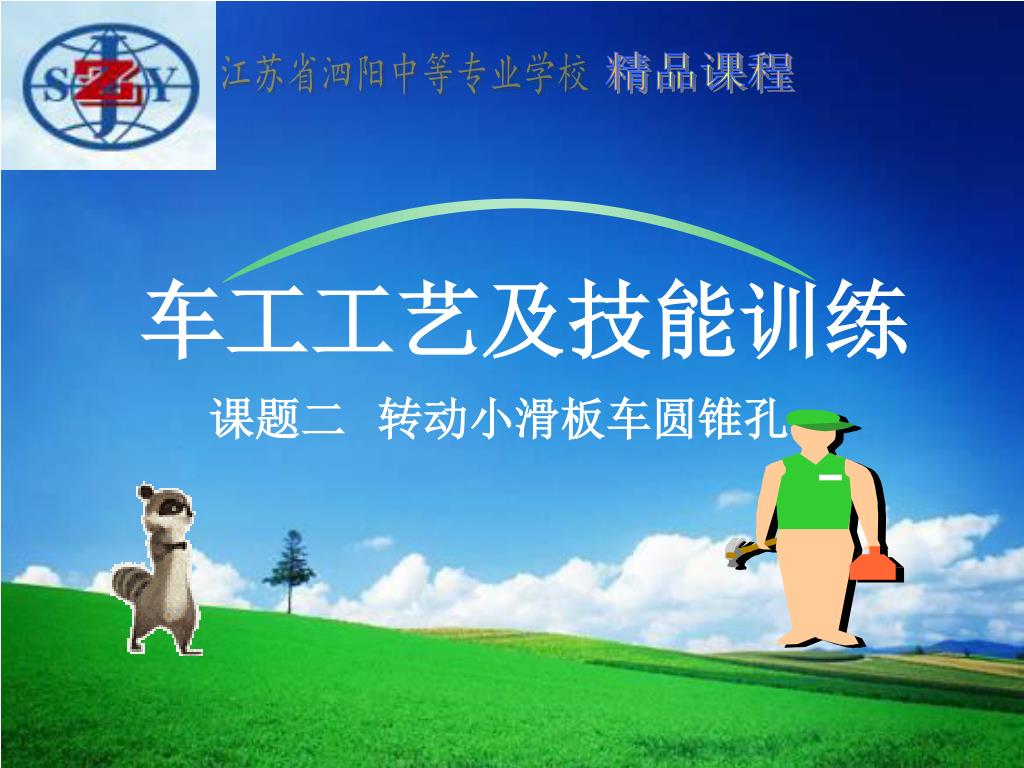 SZY

江苏省泗阳中等专业学校 精品课程

车工工艺及技能训练

课题二 转动小滑板车圆锥孔